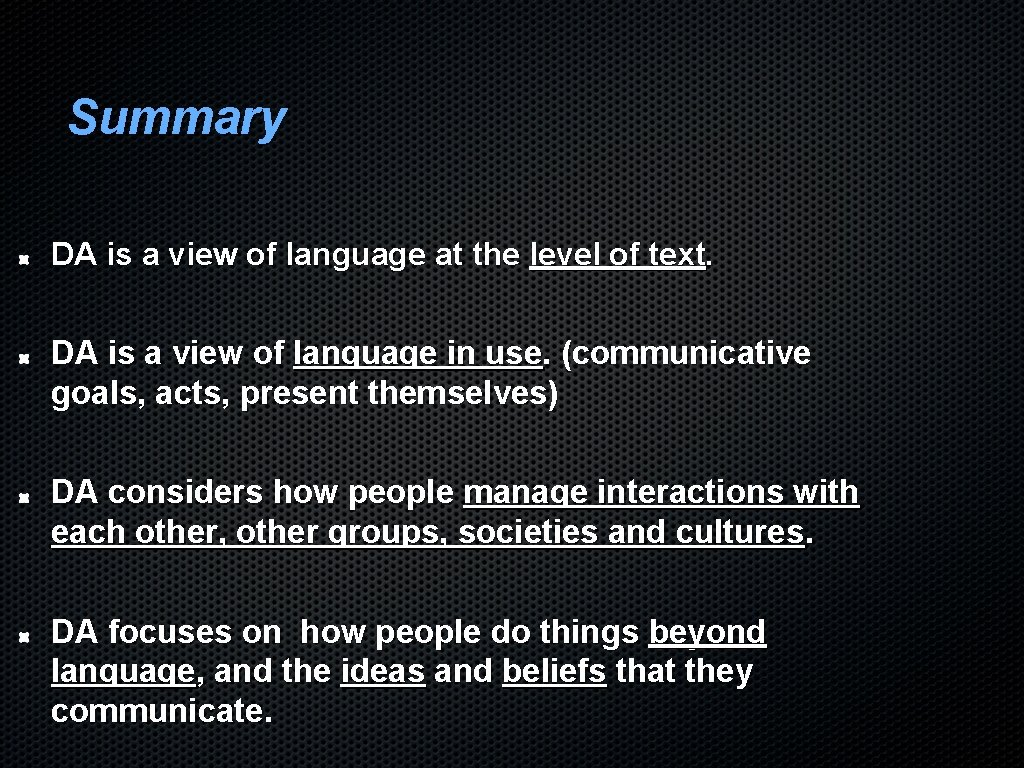 Summary

DA is a view of language at the level of text.

DA is a view of language in use. (communicative goals, acts, present themselves)

DA considers how people manage interactions with each other, other groups, societies and cultures.

DA focuses on how people do things beyond language, and the ideas and beliefs that they communicate.